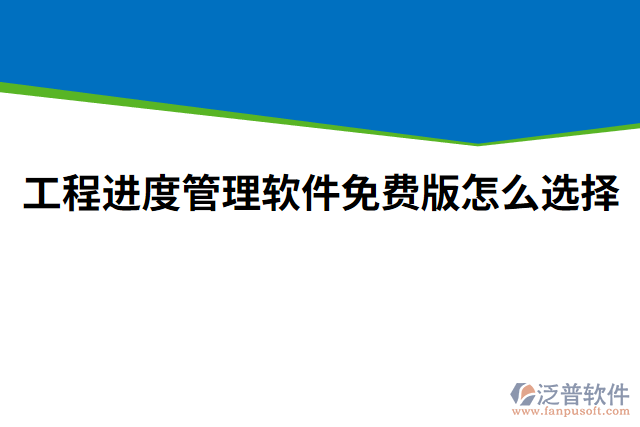 工程进度管理软件免费版怎么选择

泛普软件
www.fanpusoft.com